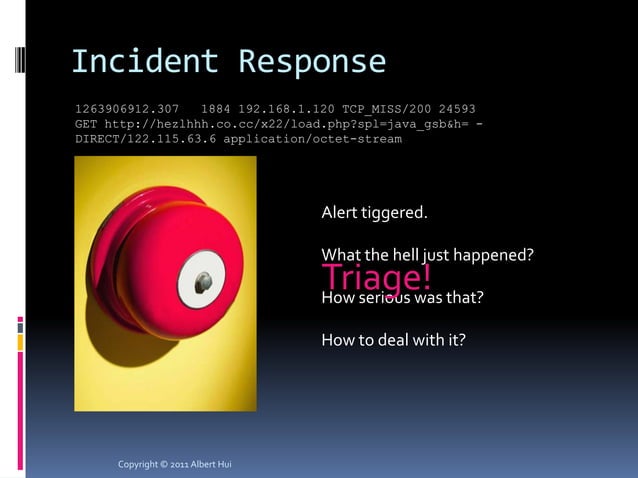 Incident Response

1263906912.307 1884 192.168.1.120 TCP_MISS/200 24593 GET http://hezlhhh.co.cc/x22/load.php?spl=java_gsb&h= - DIRECT/122.115.63.6 application/octet-stream

Alert tiggered.

What the hell just happened?

Triage!

How serious was that?

How to deal with it?

Copyright © 2011 Albert Hui